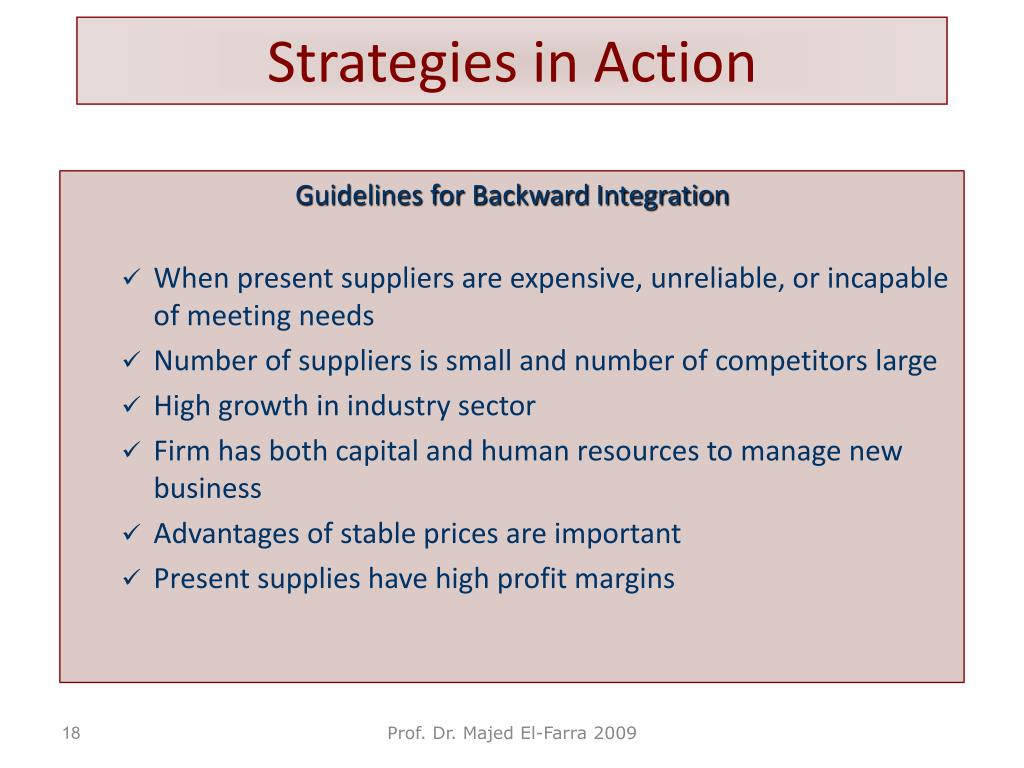 Strategies in Action

Guidelines for Backward Integration

✓ When present suppliers are expensive, unreliable, or incapable of meeting needs
✓ Number of suppliers is small and number of competitors large
✓ High growth in industry sector
✓ Firm has both capital and human resources to manage new business
✓ Advantages of stable prices are important
✓ Present supplies have high profit margins

18

Prof. Dr. Majed El-Farra 2009